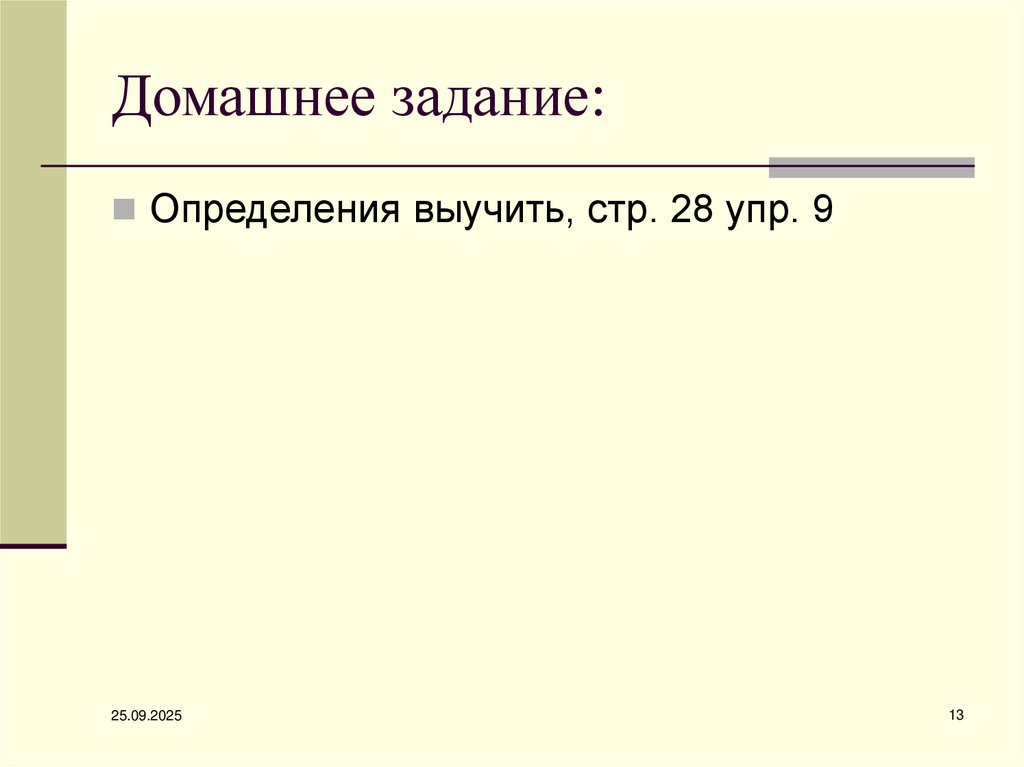 Домашнее задание:

Определения выучить, стр. 28 упр. 9

25.09.2025

13